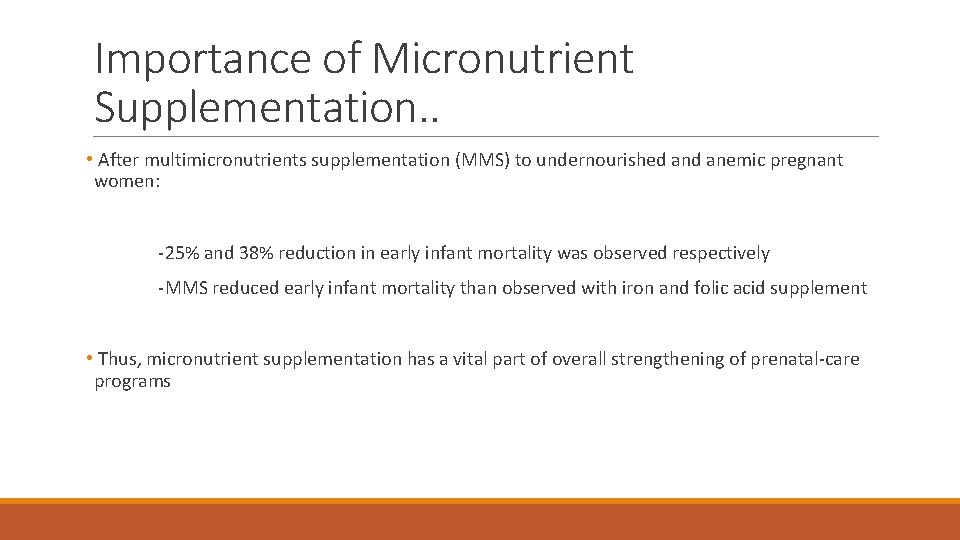 Importance of Micronutrient Supplementation..

• After multimicronutrients supplementation (MMS) to undernourished and anemic pregnant women:

-25% and 38% reduction in early infant mortality was observed respectively

-MMS reduced early infant mortality than observed with iron and folic acid supplement

• Thus, micronutrient supplementation has a vital part of overall strengthening of prenatal-care programs